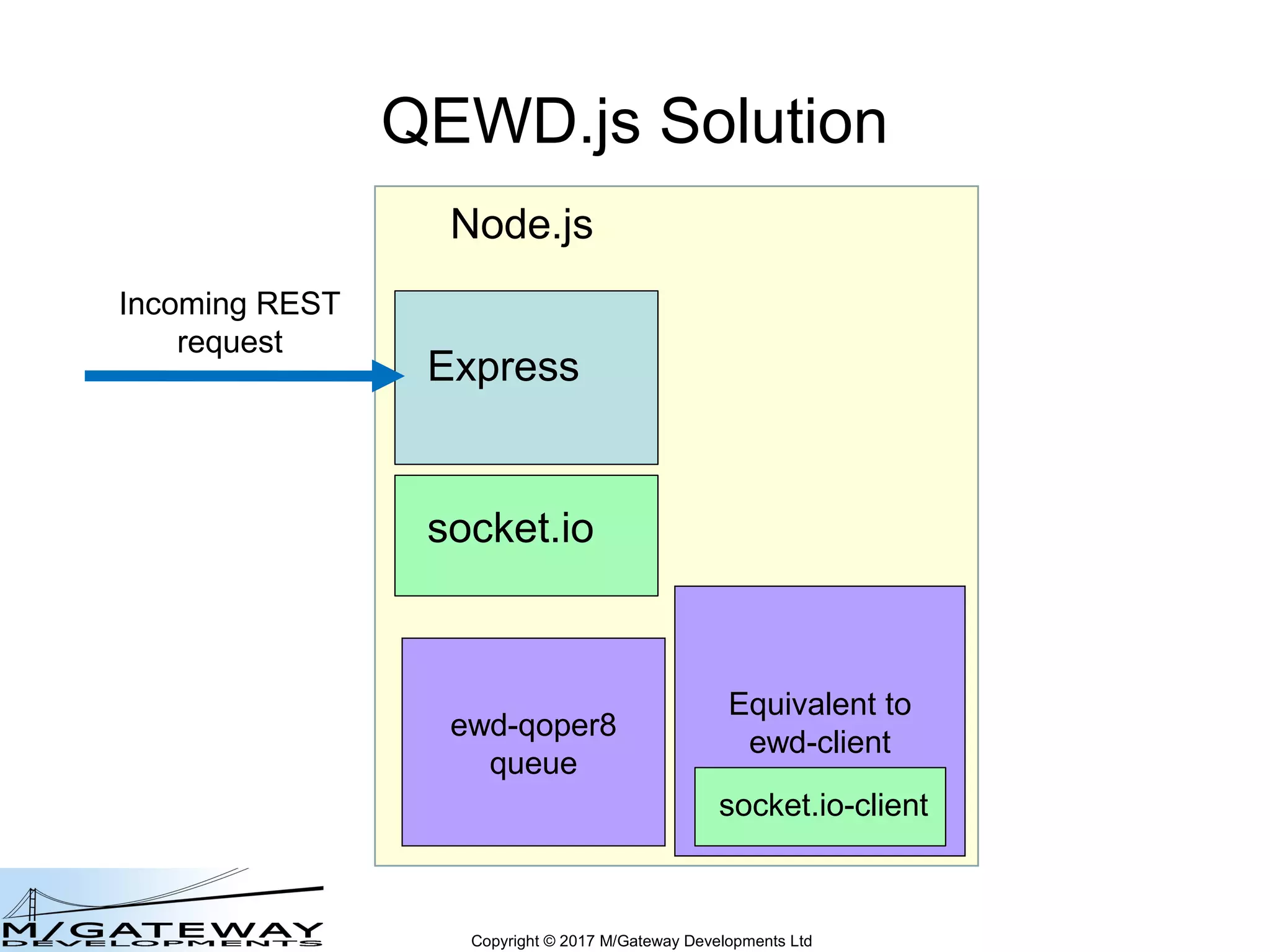 QEWD.js Solution

Node.js

Incoming REST request

Express

socket.io

ewd-qoper8 queue

Equivalent to ewd-client

socket.io-client

M/GATEWAY
DEVELOPMENTS

Copyright © 2017 M/Gateway Developments Ltd